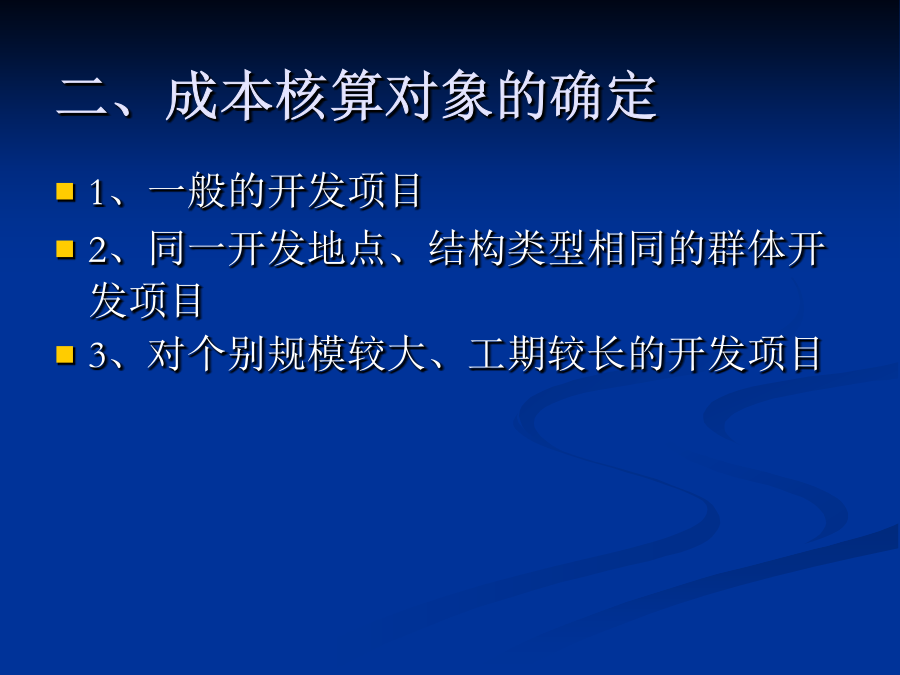 二、成本核算对象的确定

1、一般的开发项目

2、同一开发地点、结构类型相同的群体开发项目

3、对个别规模较大、工期较长的开发项目